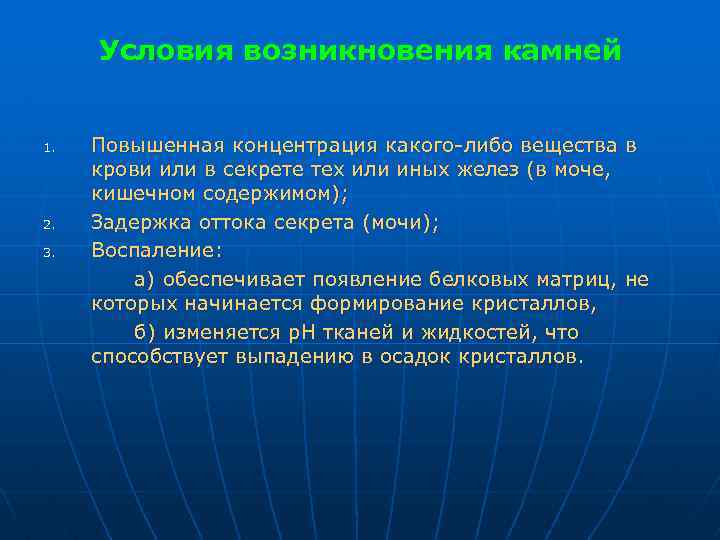 Условия возникновения камней

1. Повышенная концентрация какого-либо вещества в крови или в секрете тех или иных желез (в моче, кишечном содержимом);

2. Задержка оттока секрета (мочи);

3. Воспаление:

а) обеспечивает появление белковых матриц, не которых начинается формирование кристаллов,

б) изменяется pH тканей и жидкостей, что способствует выпадению в осадок кристаллов.